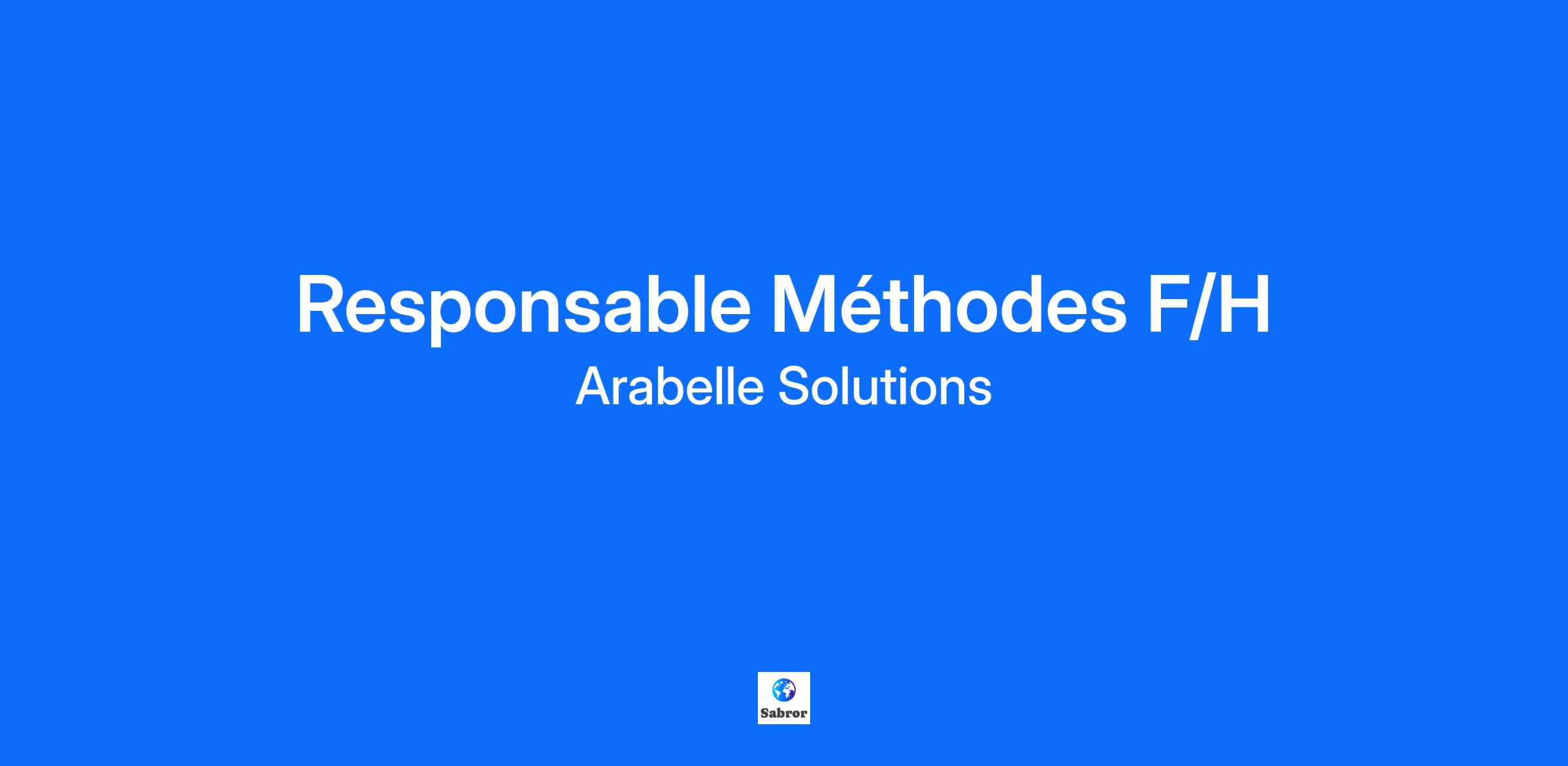 Responsable Méthodes F/H
Arabelle Solutions

Sabror